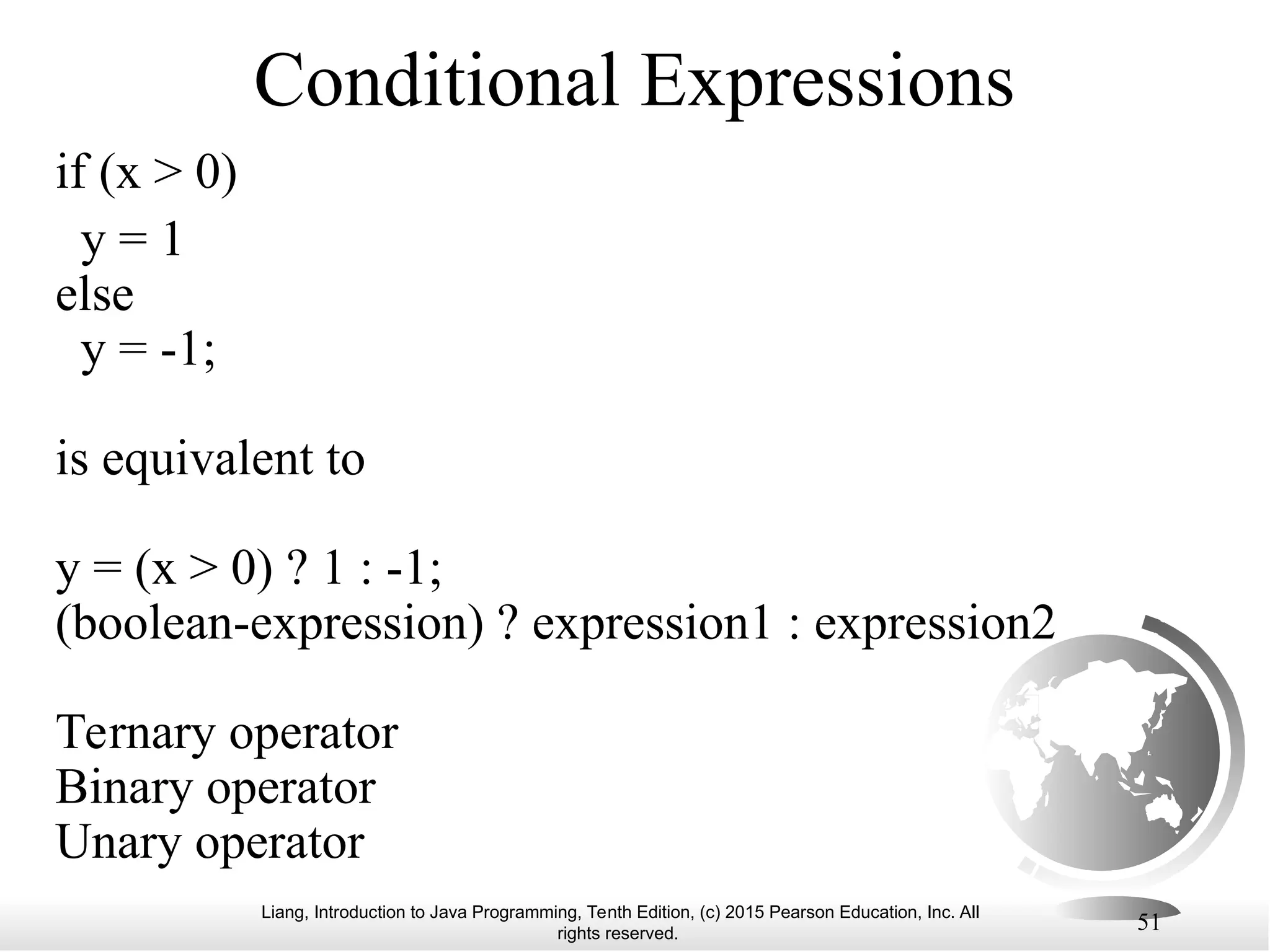 Conditional Expressions

if (x > 0)
  y = 1
else
  y = -1;

is equivalent to

y = (x > 0) ? 1 : -1;
(boolean-expression) ? expression1 : expression2

Ternary operator
Binary operator
Unary operator

Liang, Introduction to Java Programming, Tenth Edition, (c) 2015 Pearson Education, Inc. All rights reserved.

51